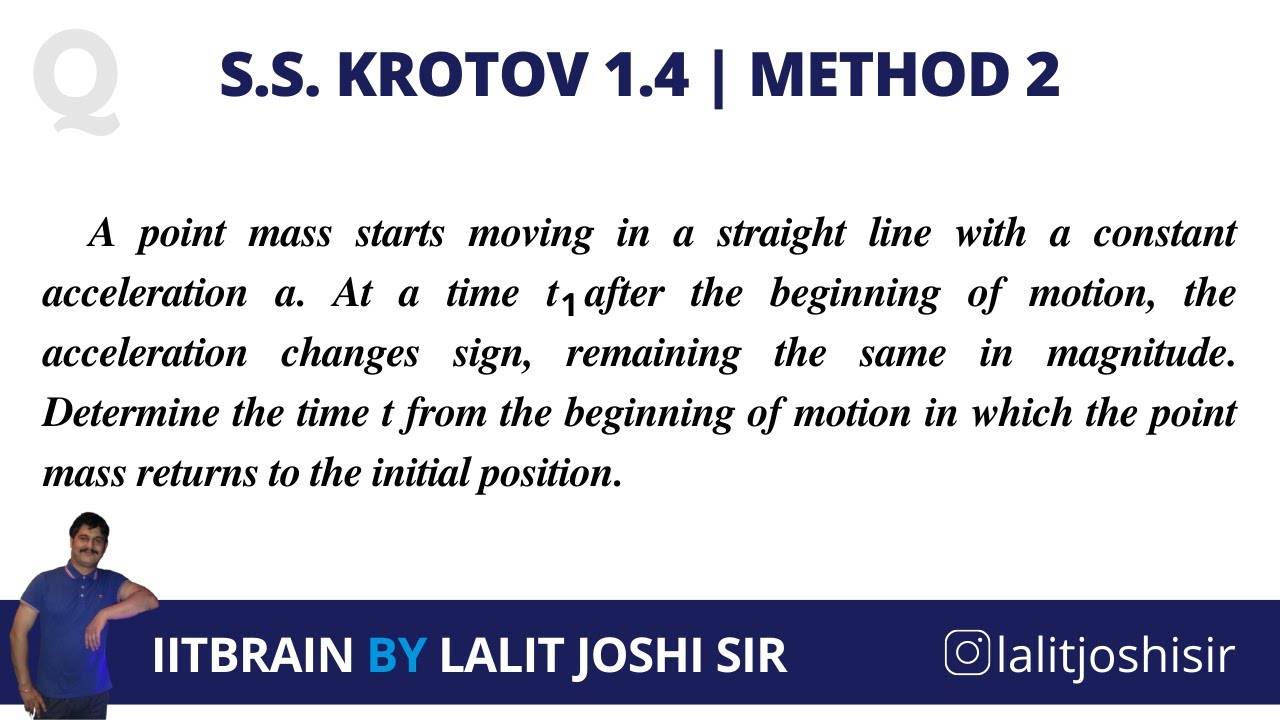 Q

S.S. KROTOV 1.4 | METHOD 2

A point mass starts moving in a straight line with a constant acceleration a. At a time $t_1$ after the beginning of motion, the acceleration changes sign, remaining the same in magnitude. Determine the time t from the beginning of motion in which the point mass returns to the initial position.

IITBRAIN BY LALIT JOSHI SIR

lalitjoshisir